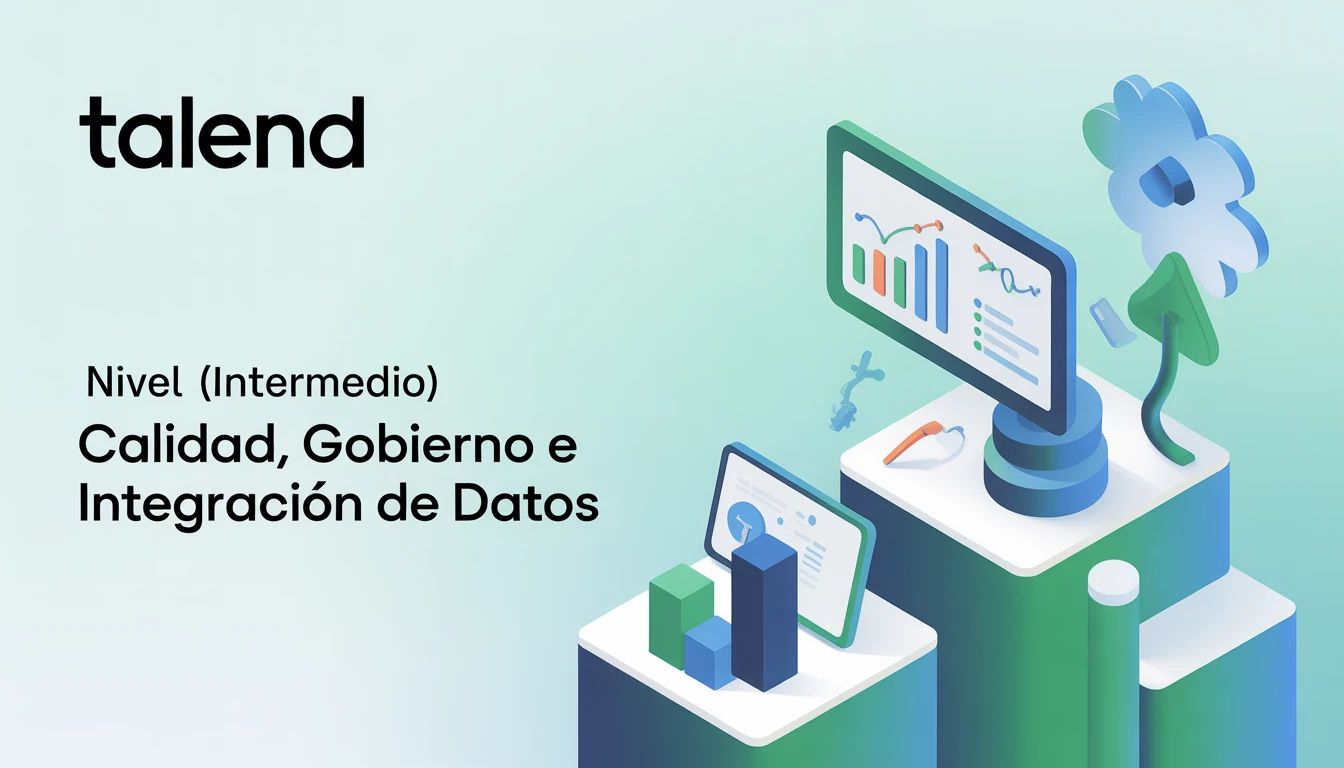 talend

Nivel (Intermedio)

Calidad, Gobierno e Integración de Datos